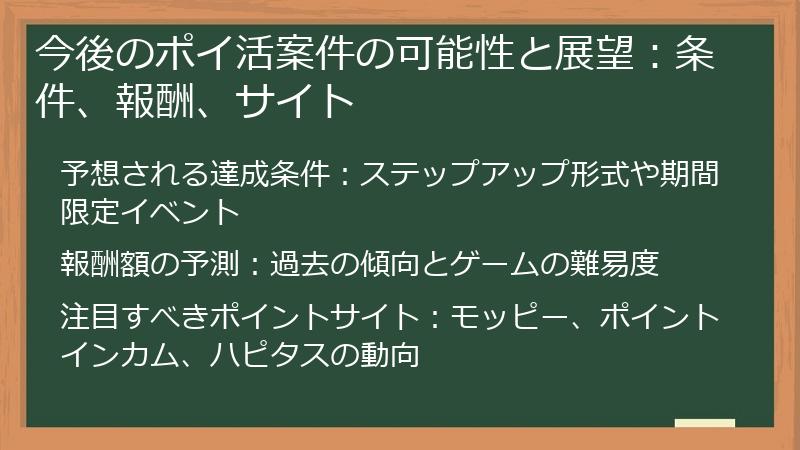 今後のポイ活案件の可能性と展望：条件、報酬、サイト

予想される達成条件：ステップアップ形式や期間限定イベント

報酬額の予測：過去の傾向とゲームの難易度

注目すべきポイントサイト：モッピー、ポイントインカム、ハピタスの動向